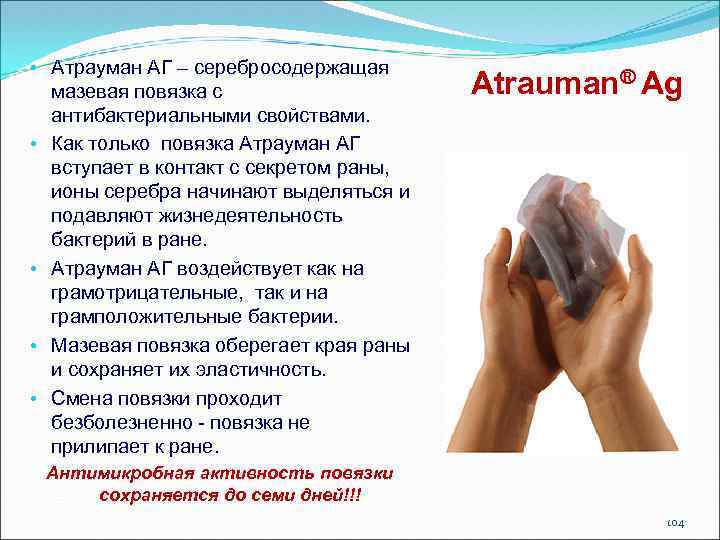 Atrauman® Ag

• Атрауман АГ – серебросодержащая мазевая повязка с антибактериальными свойствами.
• Как только повязка Атрауман АГ вступает в контакт с секретом раны, ионы серебра начинают выделяться и подавляют жизнедеятельность бактерий в ране.
• Атрауман АГ воздействует как на грамотрицательные, так и на грамположительные бактерии.
• Мазевая повязка оберегает края раны и сохраняет их эластичность.
• Смена повязки проходит безболезненно - повязка не прилипает к ране.

Антимикробная активность повязки сохраняется до семи дней!!!

104